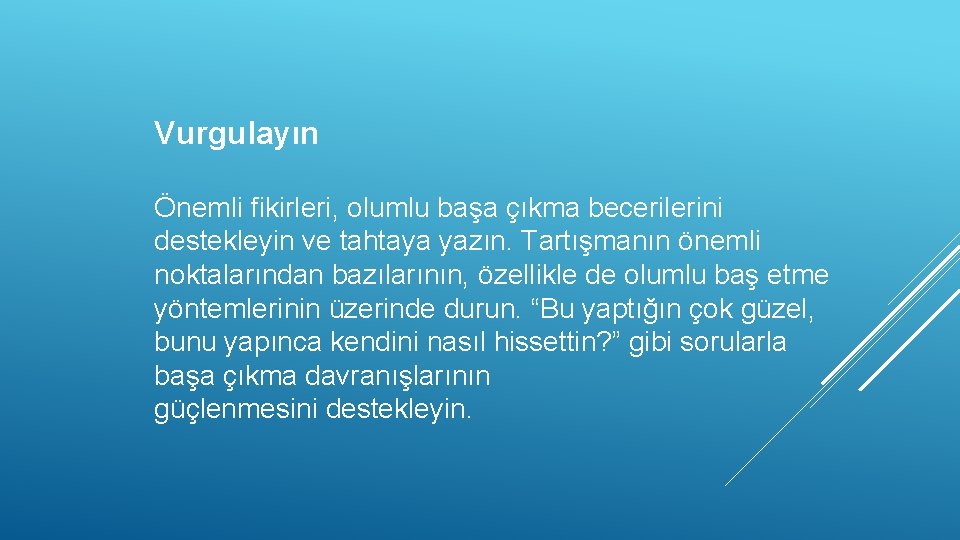 Vurgulayın

Önemli fikirleri, olumlu başa çıkma becerilerini destekleyin ve tahtaya yazın. Tartışmanın önemli noktalarından bazılarının, özellikle de olumlu baş etme yöntemlerinin üzerinde durun. “Bu yaptığın çok güzel, bunu yapınca kendini nasıl hissettin?” gibi sorularla başa çıkma davranışlarının güçlenmesini destekleyin.